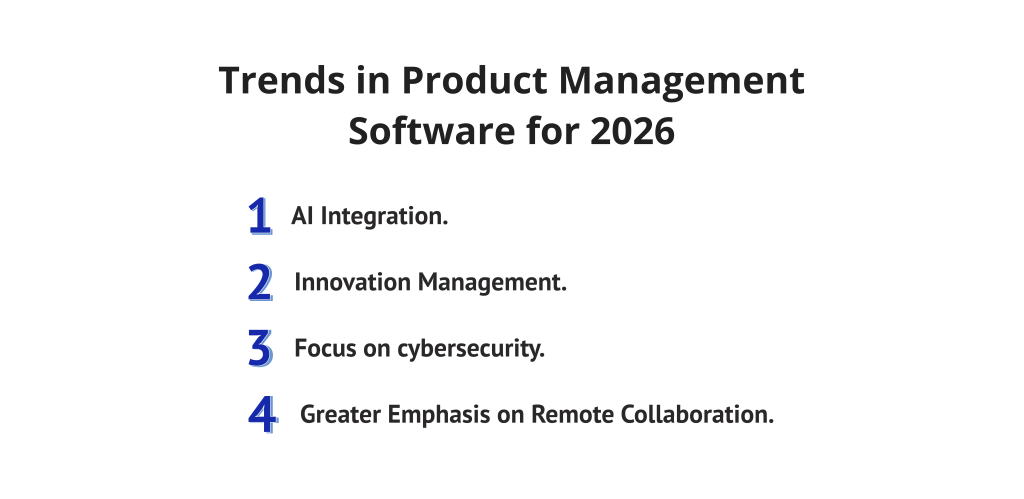 Trends in Product Management Software for 2026

1 AI Integration.

2 Innovation Management.

3 Focus on cybersecurity.

4 Greater Emphasis on Remote Collaboration.